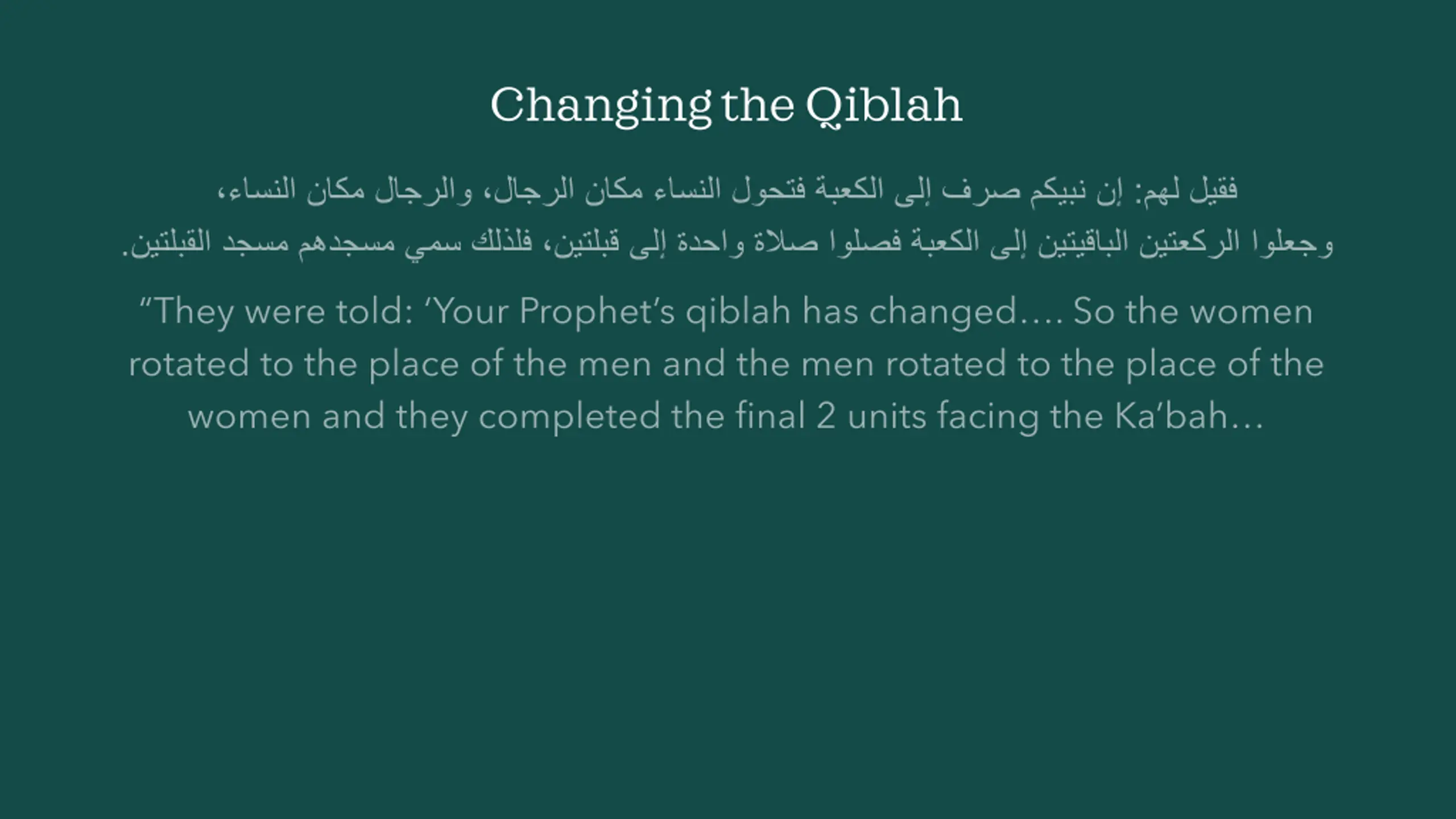 Changing the Qiblah

فقيل لهم: إن نبيكم صرف إلى الكعبة فتحول النساء مكان الرجال، والرجال مكان النساء، وجعلوا الركعتين الباقيتين إلى الكعبة فصلوا صلاة واحدة إلى قبلتين، فلذلك سمي مسجدهم مسجد القبلتين.

“They were told: ‘Your Prophet’s qiblah has changed…. So the women rotated to the place of the men and the men rotated to the place of the women and they completed the final 2 units facing the Ka’bah…